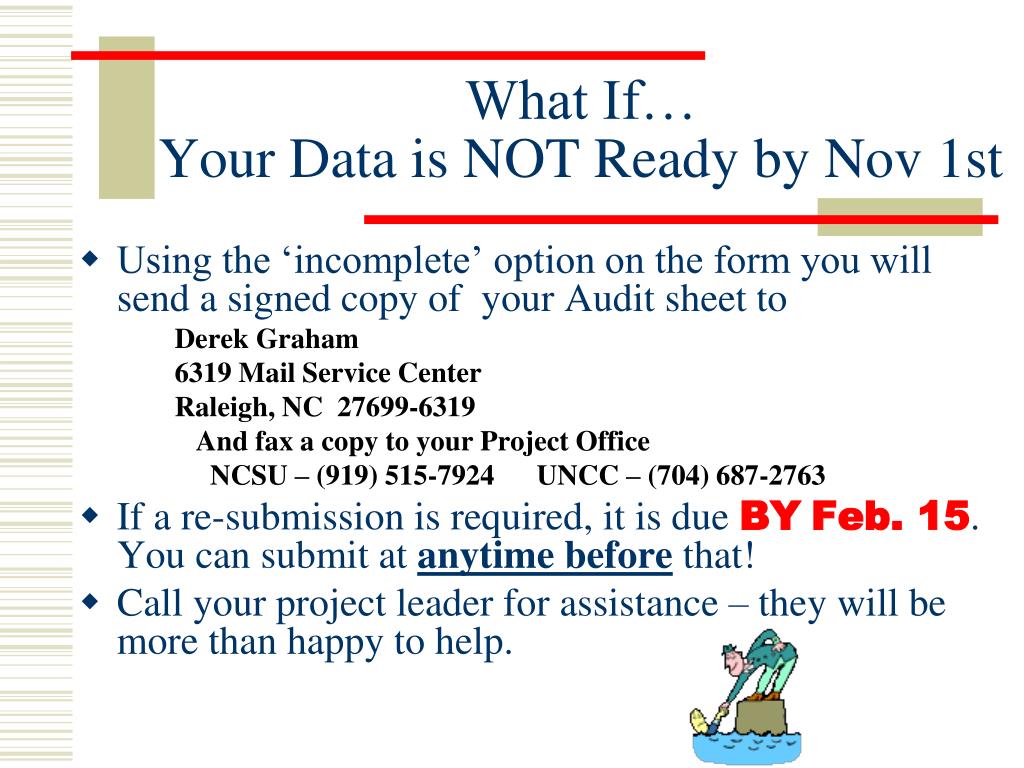 What If…
Your Data is NOT Ready by Nov 1st

Using the ‘incomplete’ option on the form you will send a signed copy of your Audit sheet to

Derek Graham
6319 Mail Service Center
Raleigh, NC 27699-6319

And fax a copy to your Project Office
NCSU – (919) 515-7924 UNCC – (704) 687-2763

If a re-submission is required, it is due BY Feb. 15. You can submit at anytime before that!

Call your project leader for assistance – they will be more than happy to help.